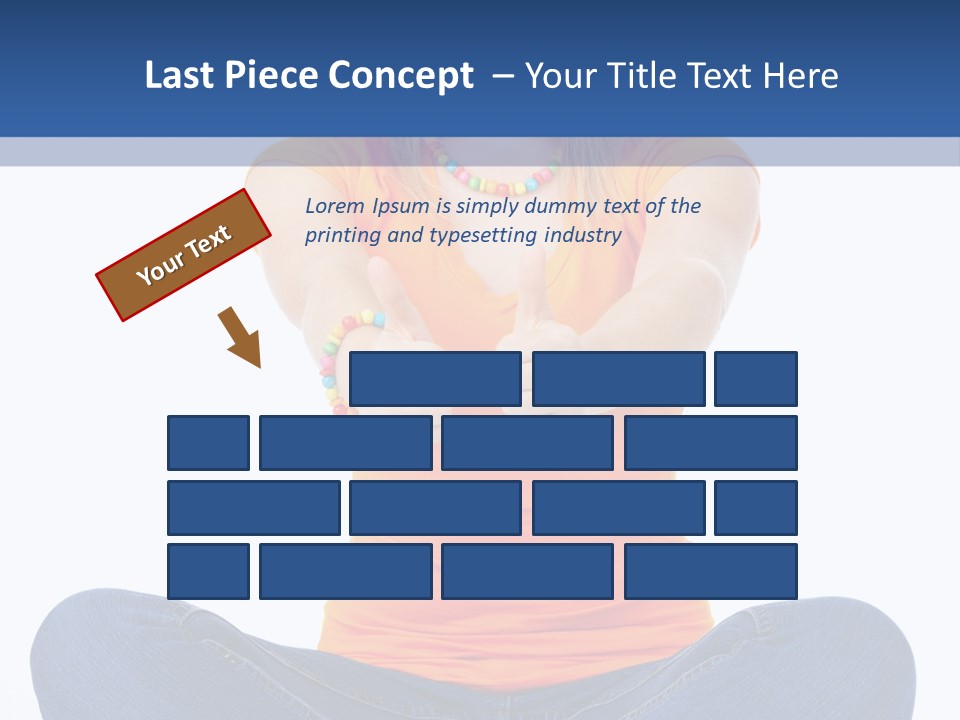 Last Piece Concept – Your Title Text Here

Your Text

Lorem Ipsum is simply dummy text of the printing and typesetting industry